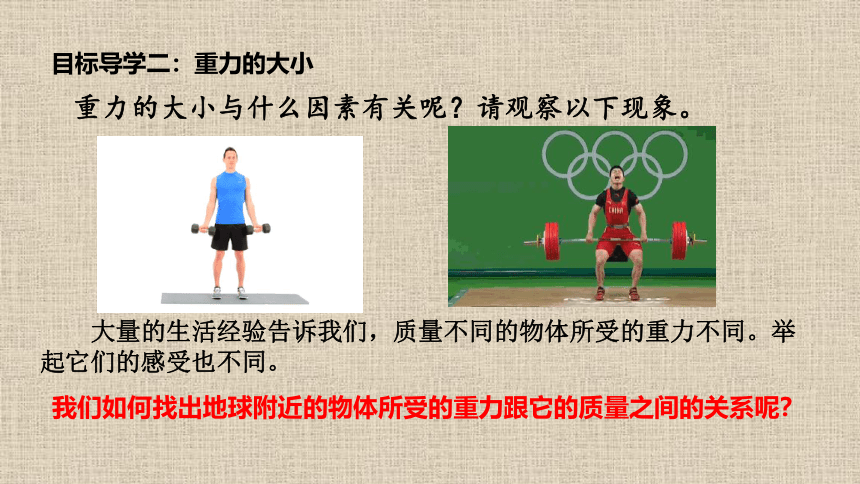 目标导学二：重力的大小

重力的大小与什么因素有关呢？请观察以下现象。

CHINA

大量的生活经验告诉我们，质量不同的物体所受的重力不同。举起它们的感受也不同。

我们如何找出地球附近的物体所受的重力跟它的质量之间的关系呢?